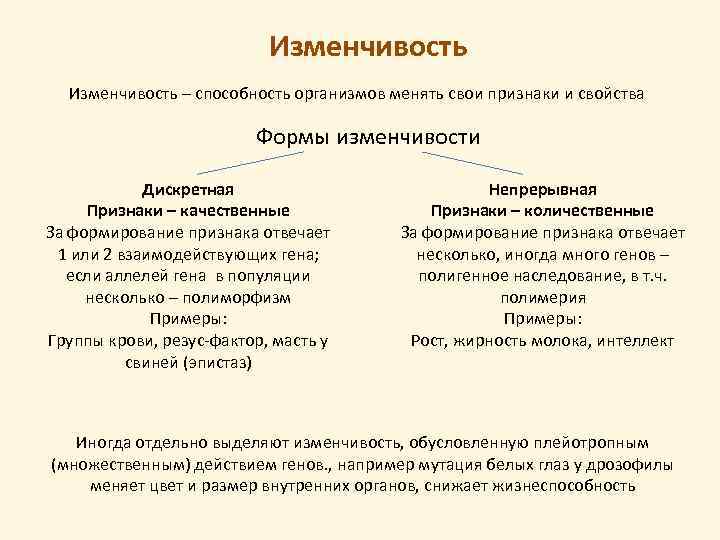 Изменчивость

Изменчивость – способность организмов менять свои признаки и свойства

Формы изменчивости

Дискретная
Признаки – качественные
За формирование признака отвечает 1 или 2 взаимодействующих гена; если аллелей гена в популяции несколько – полиморфизм
Примеры:
Группы крови, резус-фактор, масть у свиней (эпистаз)

Непрерывная
Признаки – количественные
За формирование признака отвечает несколько, иногда много генов – полигенное наследование, в т.ч. полимерия
Примеры:
Рост, жирность молока, интеллект

Иногда отдельно выделяют изменчивость, обусловленную плейотропным (множественным) действием генов., например мутация белых глаз у дрозофилы меняет цвет и размер внутренних органов, снижает жизнеспособность